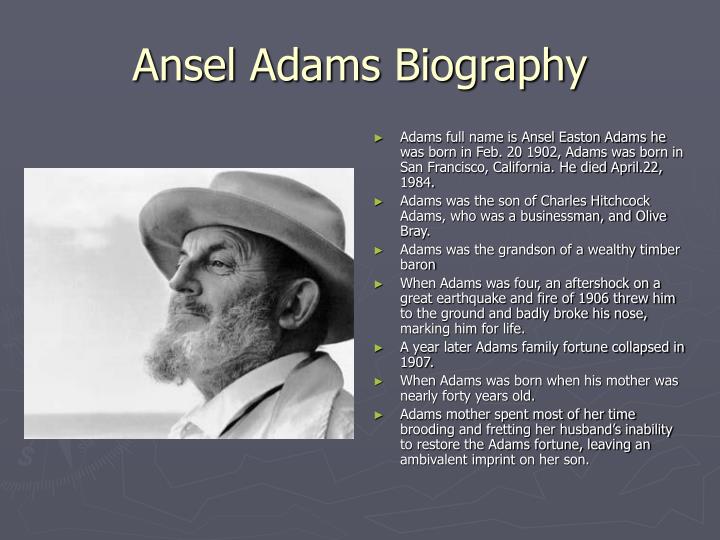 Ansel Adams Biography

► Adams full name is Ansel Easton Adams he was born in Feb. 20 1902, Adams was born in San Francisco, California. He died April.22, 1984.
► Adams was the son of Charles Hitchcock Adams, who was a businessman, and Olive Bray.
► Adams was the grandson of a wealthy timber baron
► When Adams was four, an aftershock on a great earthquake and fire of 1906 threw him to the ground and badly broke his nose, marking him for life.
► A year later Adams family fortune collapsed in 1907.
► When Adams was born when his mother was nearly forty years old.
► Adams mother spent most of her time brooding and fretting her husband's inability to restore the Adams fortune, leaving an ambivalent imprint on her son.